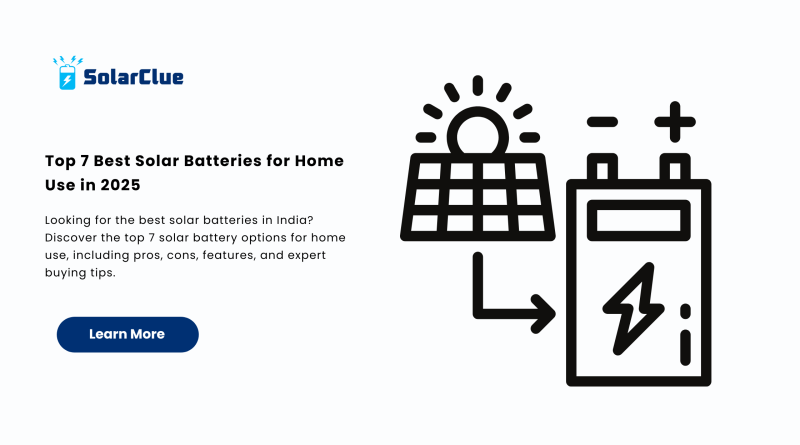 SolarClue

Top 7 Best Solar Batteries for Home Use in 2025

Looking for the best solar batteries in India? Discover the top 7 solar battery options for home use, including pros, cons, features, and expert buying tips.

Learn More